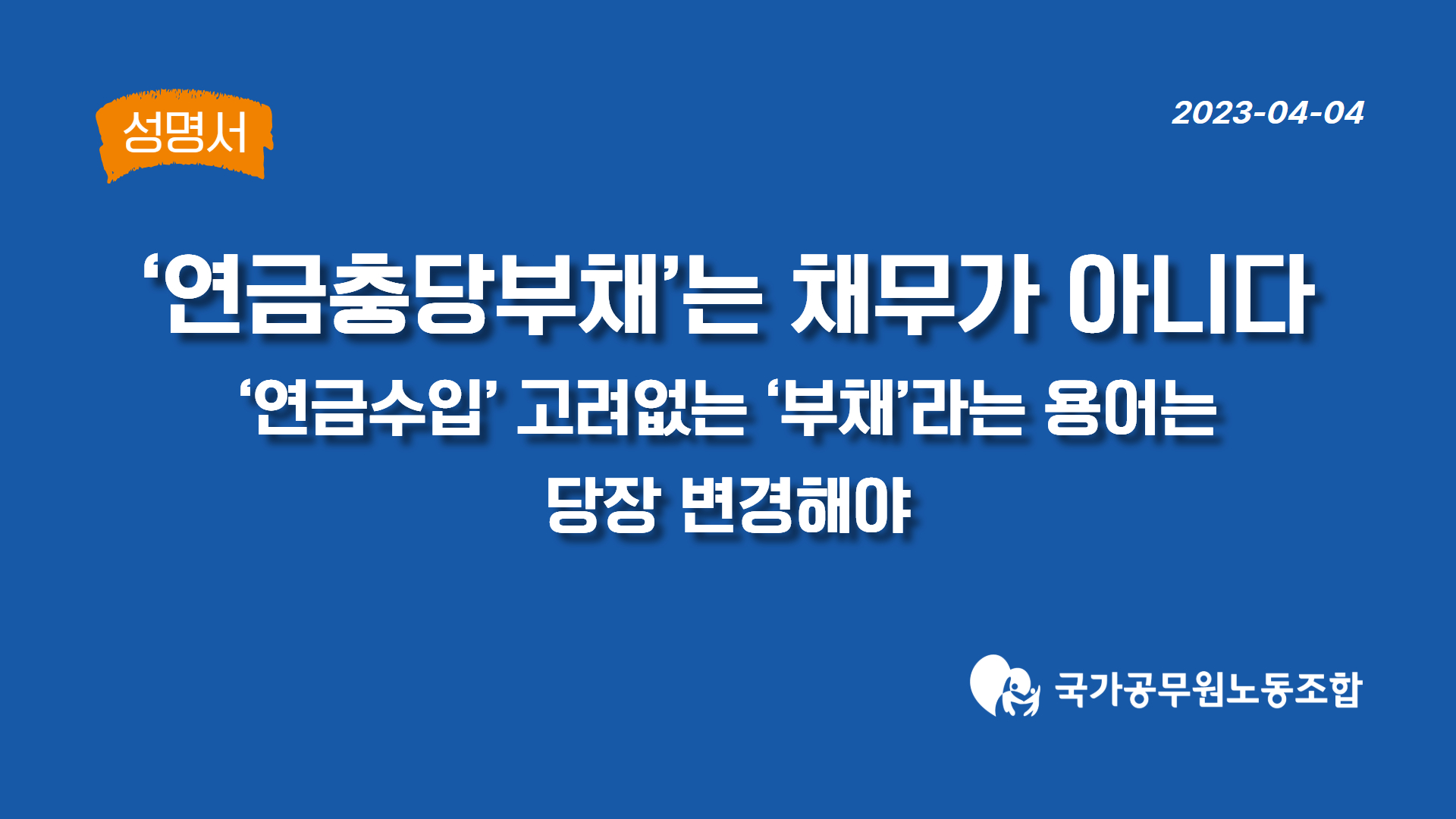 성명서

2023-04-04

‘연금충당부채’는 채무가 아니다

‘연금수입’ 고려없는 ‘부채’라는 용어는 당장 변경해야

국가공무원노동조합